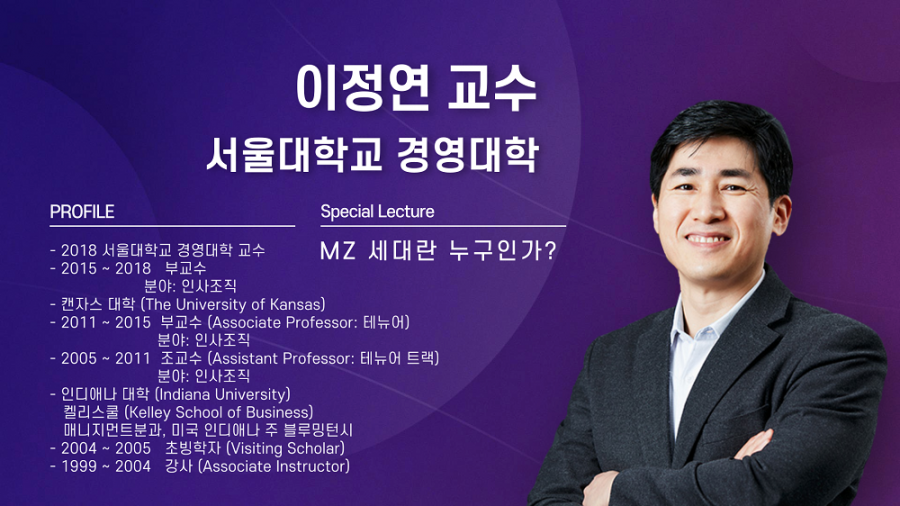 이정연 교수
서울대학교 경영대학

PROFILE

- 2018 서울대학교 경영대학 교수
- 2015 ~ 2018 부교수
분야: 인사조직
- 캔자스 대학 (The University of Kansas)
- 2011 ~ 2015 부교수 (Associate Professor: 테뉴어)
분야: 인사조직
- 2005 ~ 2011 조교수 (Assistant Professor: 테뉴어 트랙)
분야: 인사조직
- 인디애나 대학 (Indiana University)
켈리스쿨 (Kelley School of Business)
매니지먼트분과, 미국 인디애나 주 블루밍턴시
- 2004 ~ 2005 초빙학자 (Visiting Scholar)
- 1999 ~ 2004 강사 (Associate Instructor)

Special Lecture

MZ 세대란 누구인가?